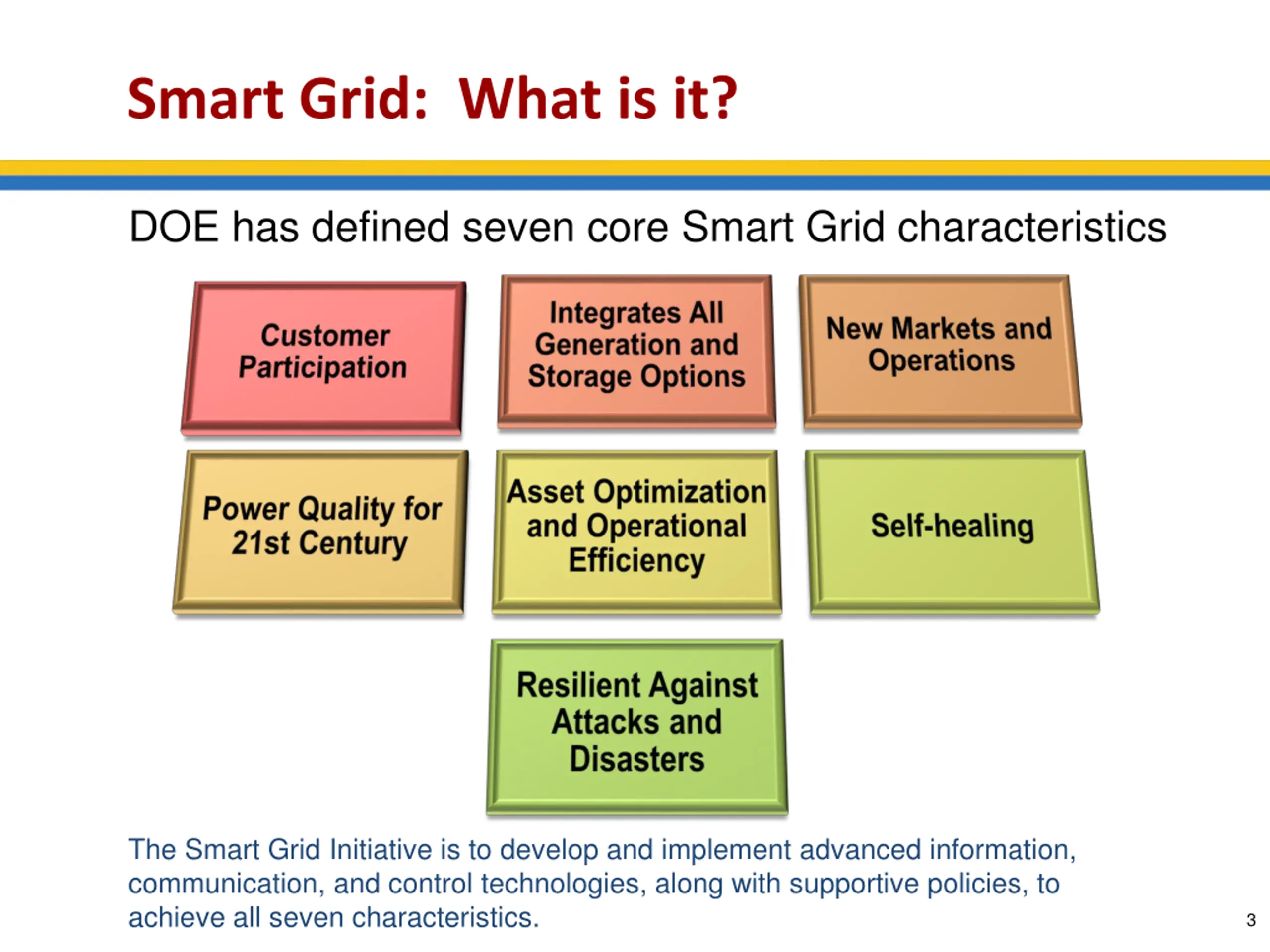 Smart Grid: What is it?

DOE has defined seven core Smart Grid characteristics

Customer Participation

Integrates All Generation and Storage Options

New Markets and Operations

Power Quality for 21st Century

Asset Optimization and Operational Efficiency

Self-healing

Resilient Against Attacks and Disasters

The Smart Grid Initiative is to develop and implement advanced information, communication, and control technologies, along with supportive policies, to achieve all seven characteristics.

3